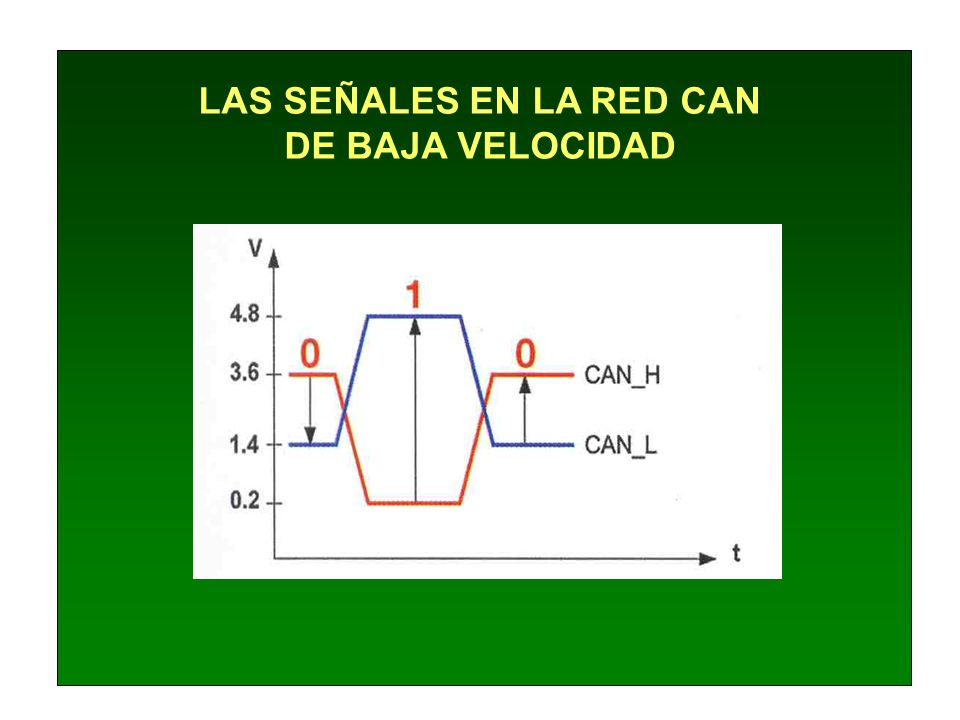 LAS SEÑALES EN LA RED CAN
DE BAJA VELOCIDAD

V
4.8
3.6
1.4
0.2
0
1
0
CAN_H
CAN_L
t